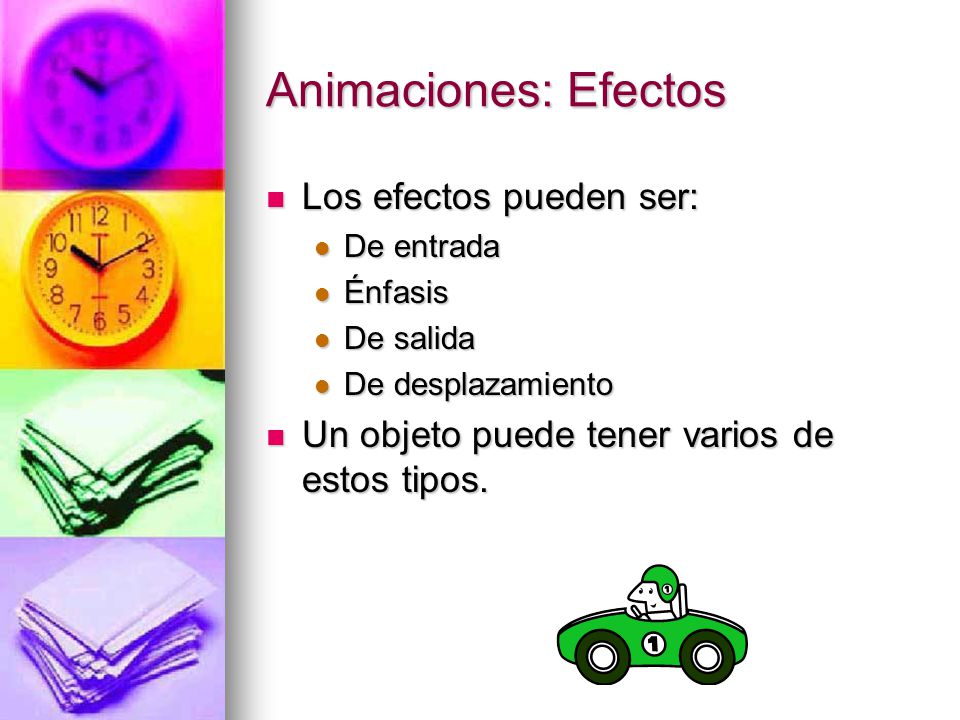 Animaciones: Efectos

- Los efectos pueden ser:
  - De entrada
  - Énfasis
  - De salida
  - De desplazamiento
- Un objeto puede tener varios de estos tipos.

1

1